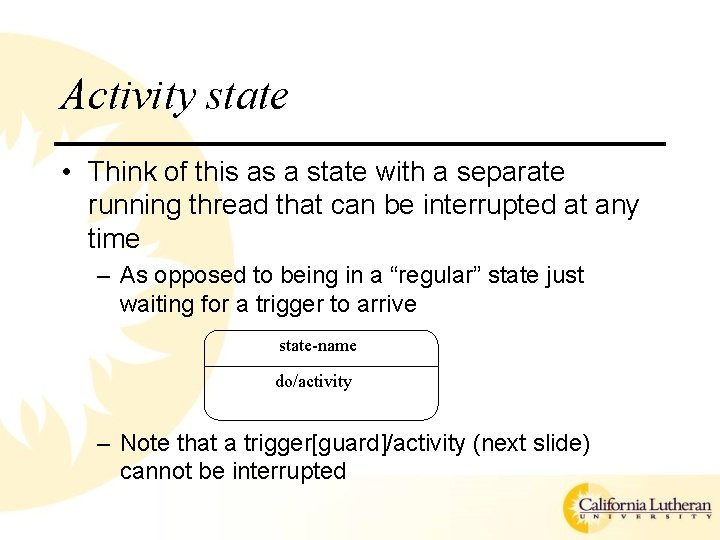 Activity state

• Think of this as a state with a separate running thread that can be interrupted at any time

– As opposed to being in a “regular” state just waiting for a trigger to arrive

state-name

do/activity

– Note that a trigger[guard]/activity (next slide) cannot be interrupted

California Lutheran
UNIVERSITY